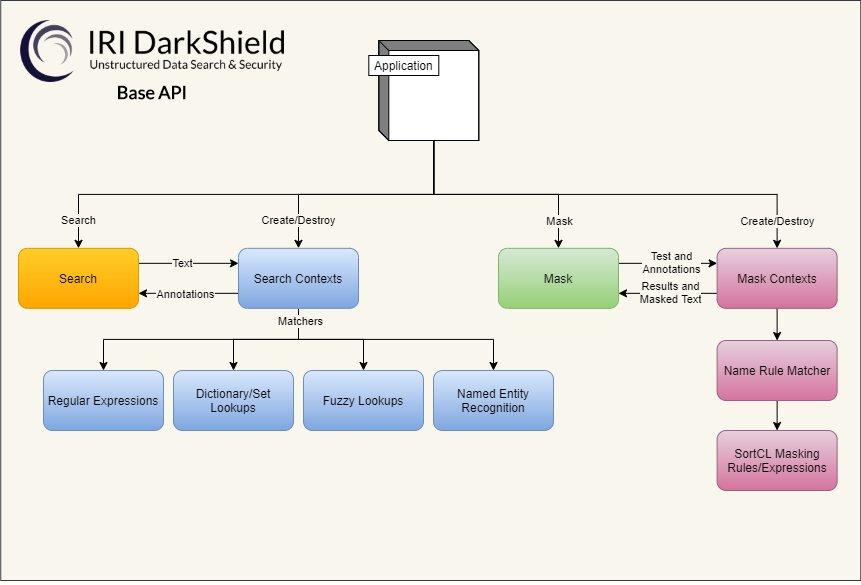 IRI DarkShield
Unstructured Data Search & Security

Base API

Application

Search

Create/Destroy

Mask

Create/Destroy

Search

Text

Annotations

Search Contexts

Mask

Test and Annotations

Results and Masked Text

Mask Contexts

Matchers

Regular Expressions

Dictionary/Set Lookups

Fuzzy Lookups

Named Entity Recognition

Name Rule Matcher

SortCL Masking Rules/Expressions